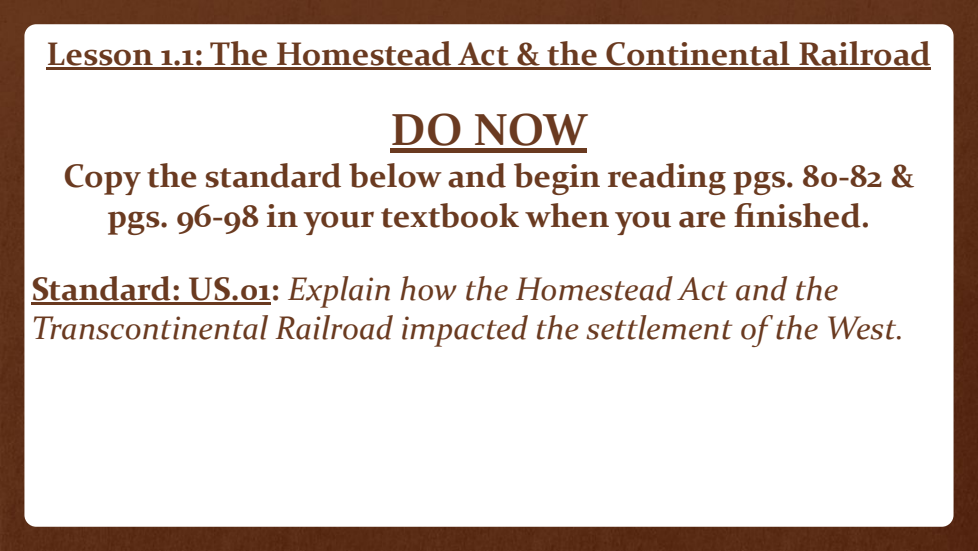 Lesson 1.1: The Homestead Act & the Continental Railroad

DO NOW

Copy the standard below and begin reading pgs. 80-82 & pgs. 96-98 in your textbook when you are finished.

Standard: US.01: Explain how the Homestead Act and the Transcontinental Railroad impacted the settlement of the West.